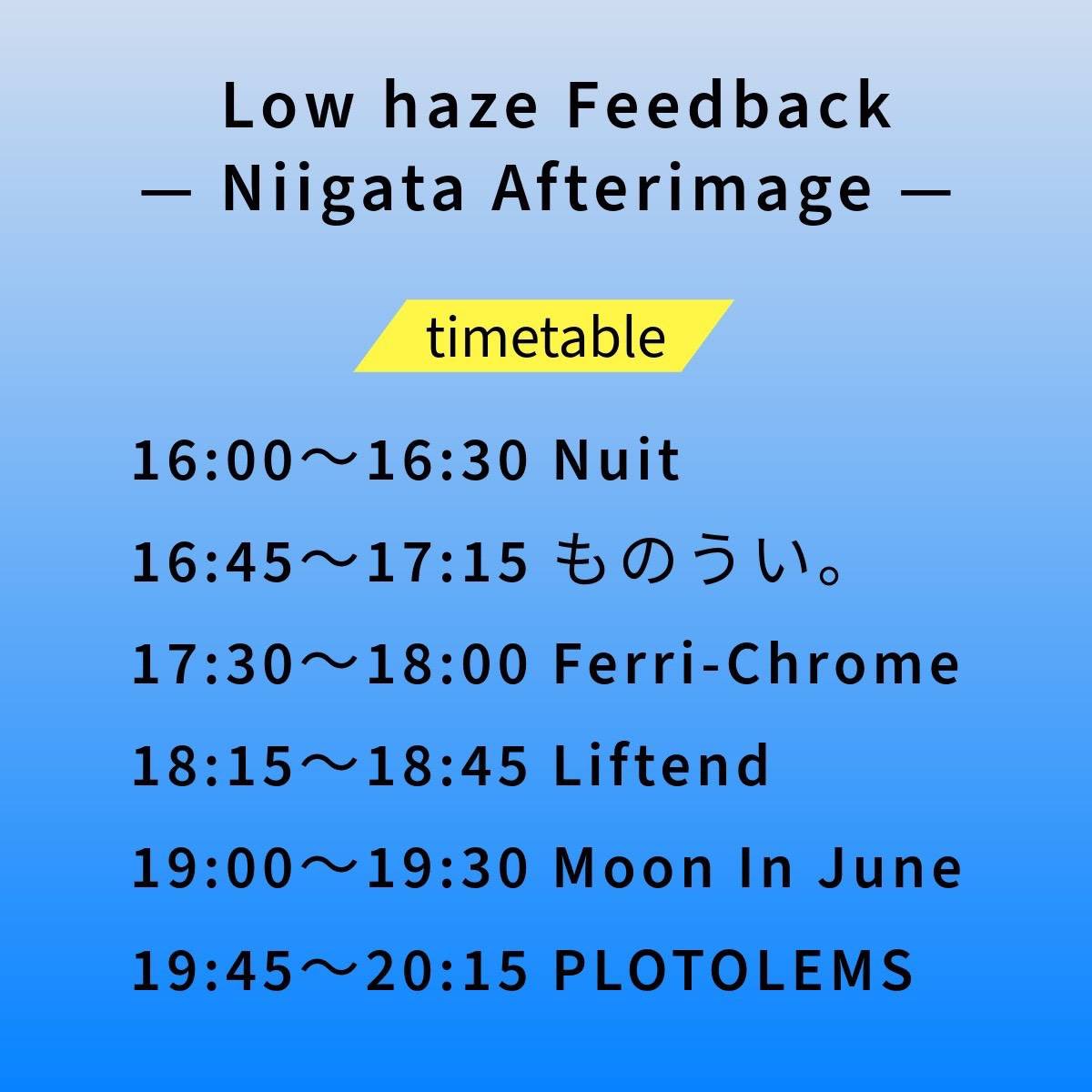 Low haze Feedback
— Niigata Afterimage —

timetable

16:00〜16:30 Nuit
16:45〜17:15 ものうい。
17:30〜18:00 Ferri-Chrome
18:15〜18:45 Liftend
19:00〜19:30 Moon In June
19:45〜20:15 PLOTOLEMS